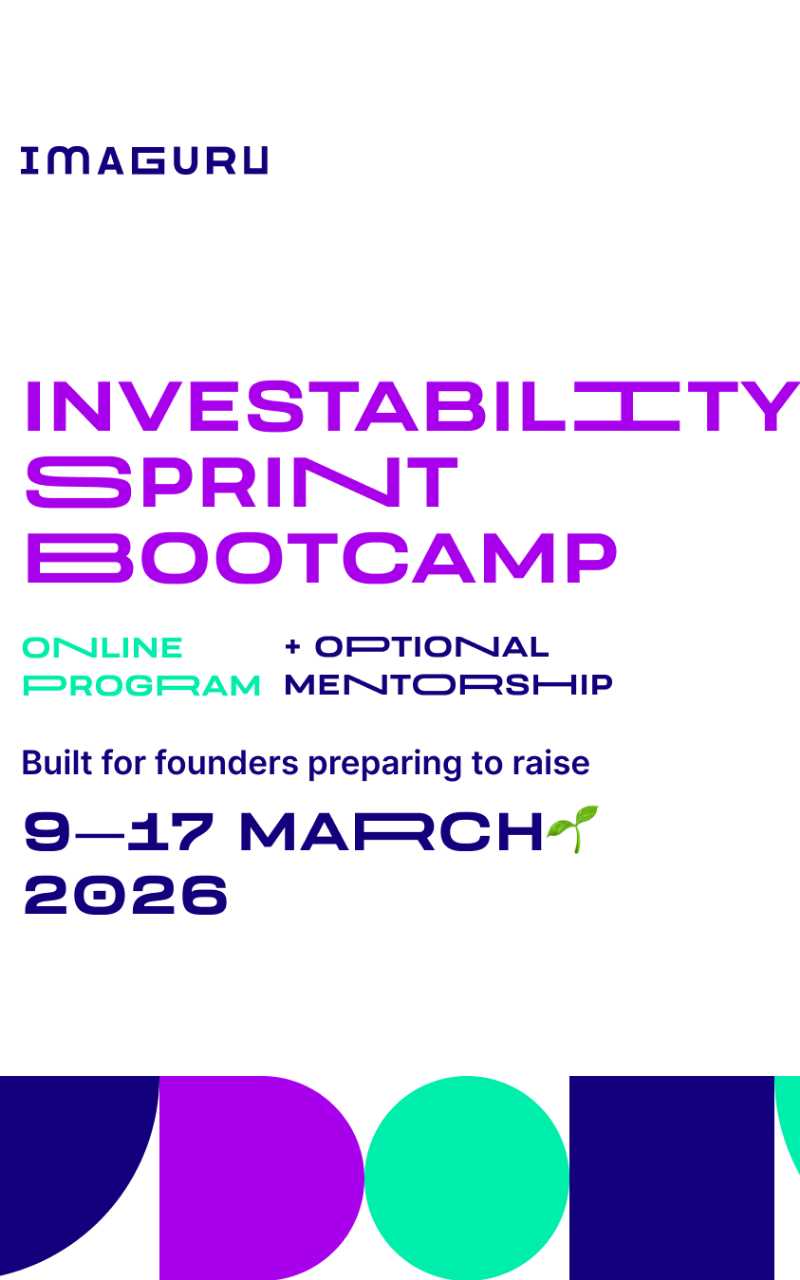 IMAGURU

INVESTABILITY SPRINT BOOTCAMP

ONLINE PROGRAM

+ OPTIONAL MENTORSHIP

Built for founders preparing to raise

9—17 MARCH🌱 2026